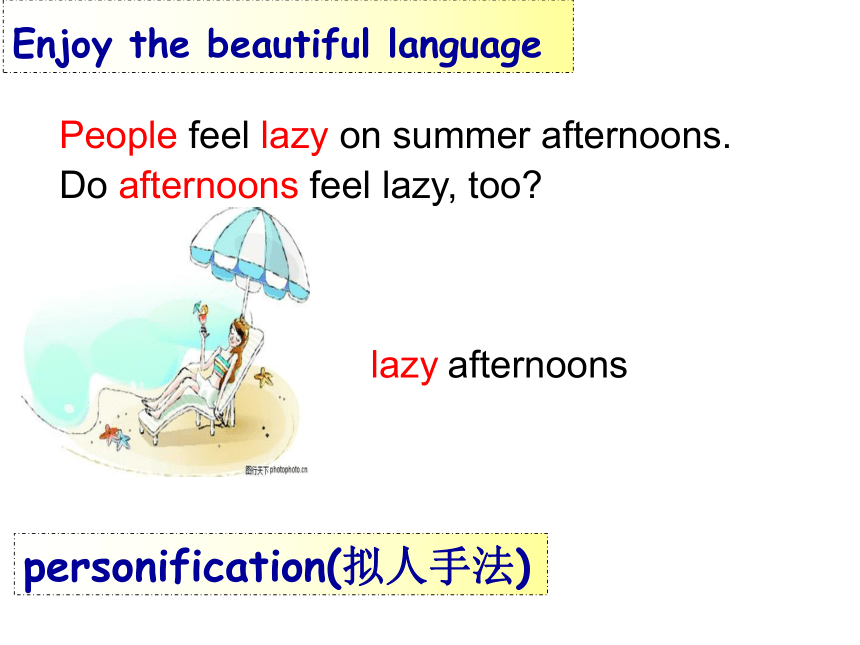 Enjoy the beautiful language

People feel lazy on summer afternoons.
Do afternoons feel lazy, too?

图行天下 photophoto.cn

lazy afternoons

personification(拟人手法)